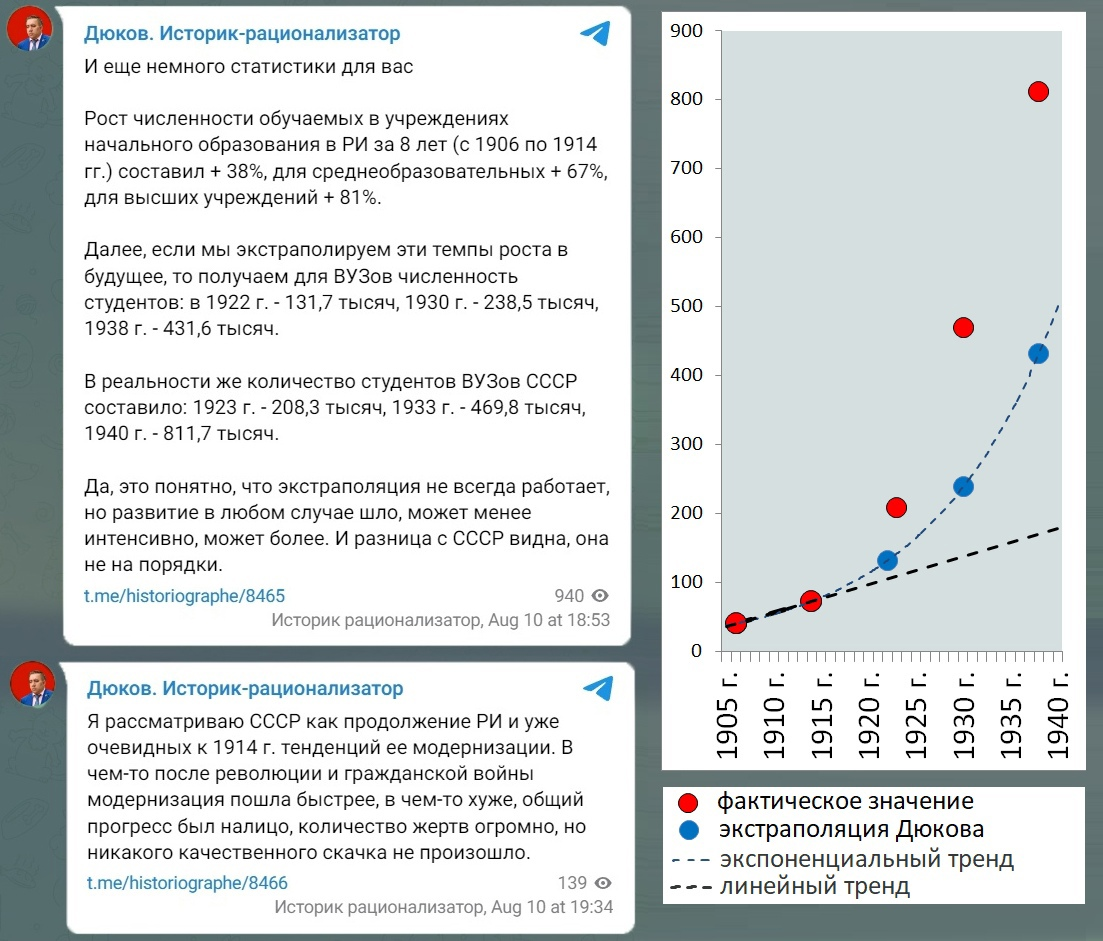 Дюков. Историк-рационализатор

И еще немного статистики для вас

Рост численности обучаемых в учреждениях начального образования в РИ за 8 лет (с 1906 по 1914 гг.) составил + 38%, для среднеобразовательных + 67%, для высших учреждений + 81%.

Далее, если мы экстраполируем эти темпы роста в будущее, то получаем для ВУЗов численность студентов: в 1922 г. - 131,7 тысяч, 1930 г. - 238,5 тысяч, 1938 г. - 431,6 тысяч.

В реальности же количество студентов ВУЗов СССР составило: 1923 г. - 208,3 тысяч, 1933 г. - 469,8 тысяч, 1940 г. - 811,7 тысяч.

Да, это понятно, что экстраполяция не всегда работает, но развитие в любом случае шло, может менее интенсивно, может более. И разница с СССР видна, она не на порядки.

t.me/historiographe/8465

940

Историк рационализатор, Aug 10 at 18:53

Дюков. Историк-рационализатор

Я рассматриваю СССР как продолжение РИ и уже очевидных к 1914 г. тенденций ее модернизации. В чем-то после революции и гражданской войны модернизация пошла быстрее, в чем-то хуже, общий прогресс был налицо, количество жертв огромно, но никакого качественного скачка не произошло.

t.me/historiographe/8466

139

Историк рационализатор, Aug 10 at 19:34

900
800
700
600
500
400
300
200
100
0

1905 г.
1910 г.
1915 г.
1920 г.
1925 г.
1930 г.
1935 г.
1940 г.

фактическое значение
экстраполяция Дюкова
экспоненциальный тренд
линейный тренд